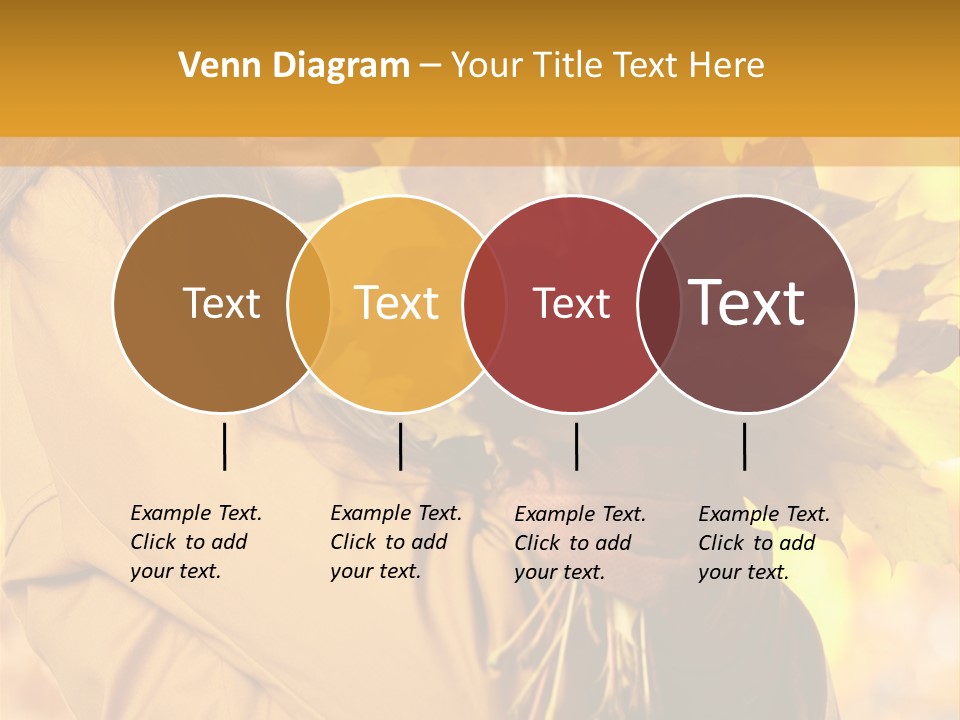 Venn Diagram – Your Title Text Here

Text

Text

Text

Text

Example Text. Click to add your text.

Example Text. Click to add your text.

Example Text. Click to add your text.

Example Text. Click to add your text.